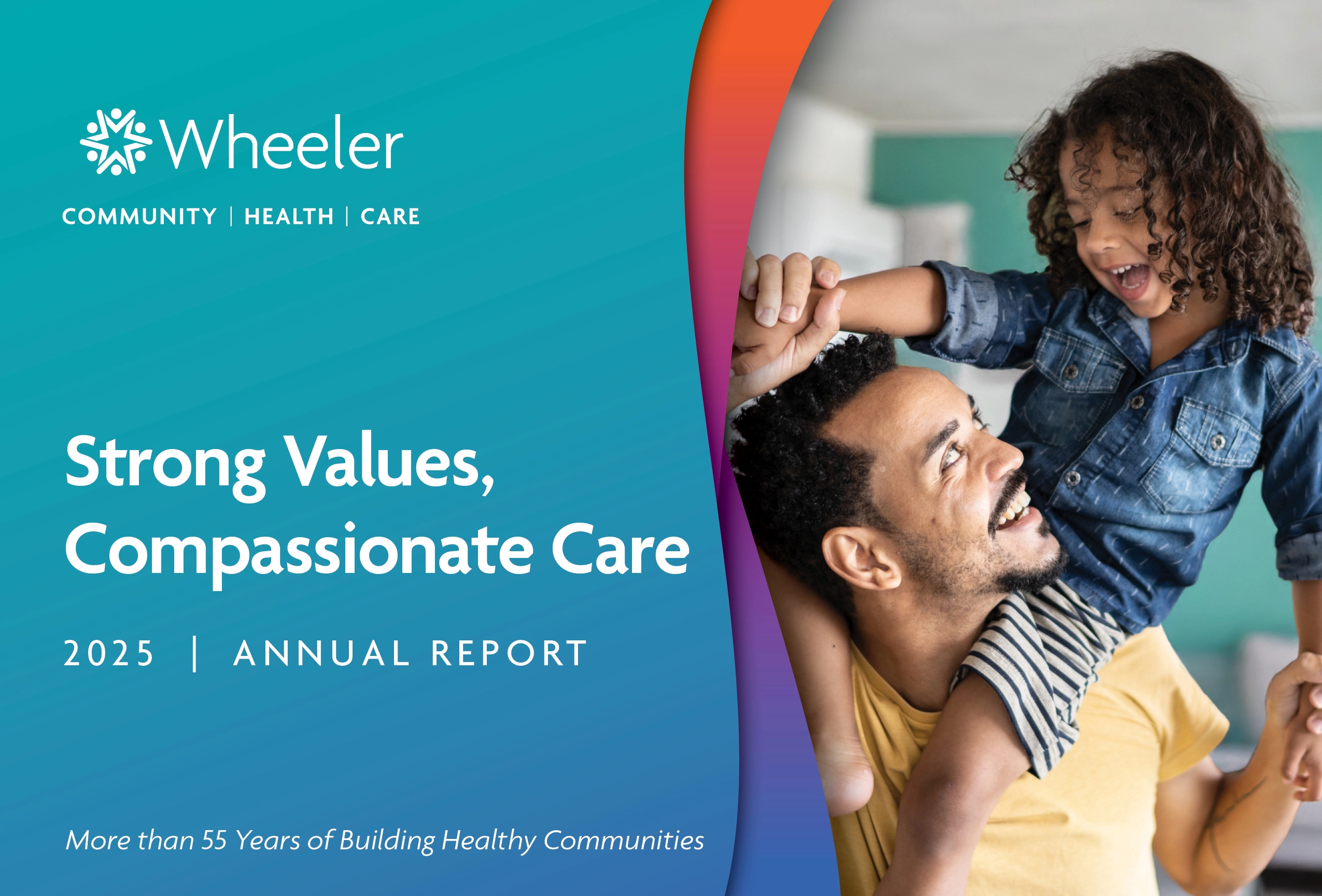 Wheeler

COMMUNITY | HEALTH | CARE

Strong Values, Compassionate Care

2025 | ANNUAL REPORT

More than 55 Years of Building Healthy Communities